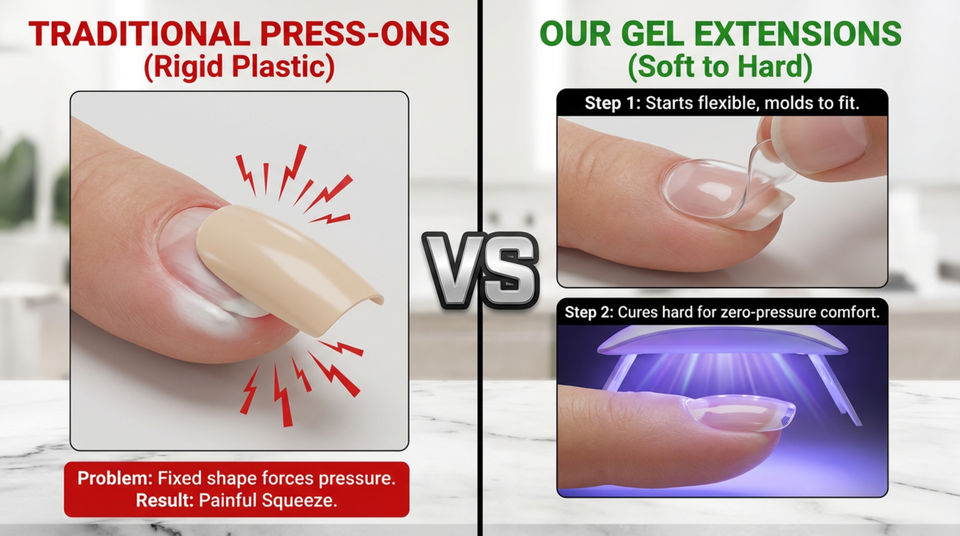 TRADITIONAL PRESS-ONS
(Rigid Plastic)

Problem: Fixed shape forces pressure.
Result: Painful Squeeze.

VS

OUR GEL EXTENSIONS
(Soft to Hard)

Step 1: Starts flexible, molds to fit.

Step 2: Cures hard for zero-pressure comfort.